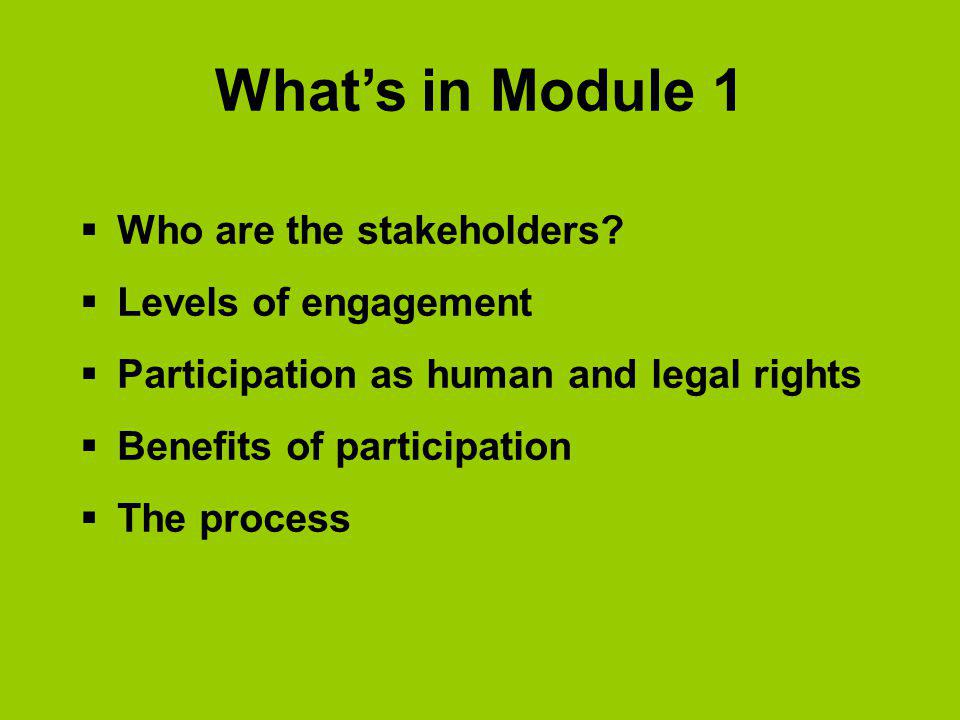 What’s in Module 1

▪ Who are the stakeholders?
▪ Levels of engagement
▪ Participation as human and legal rights
▪ Benefits of participation
▪ The process